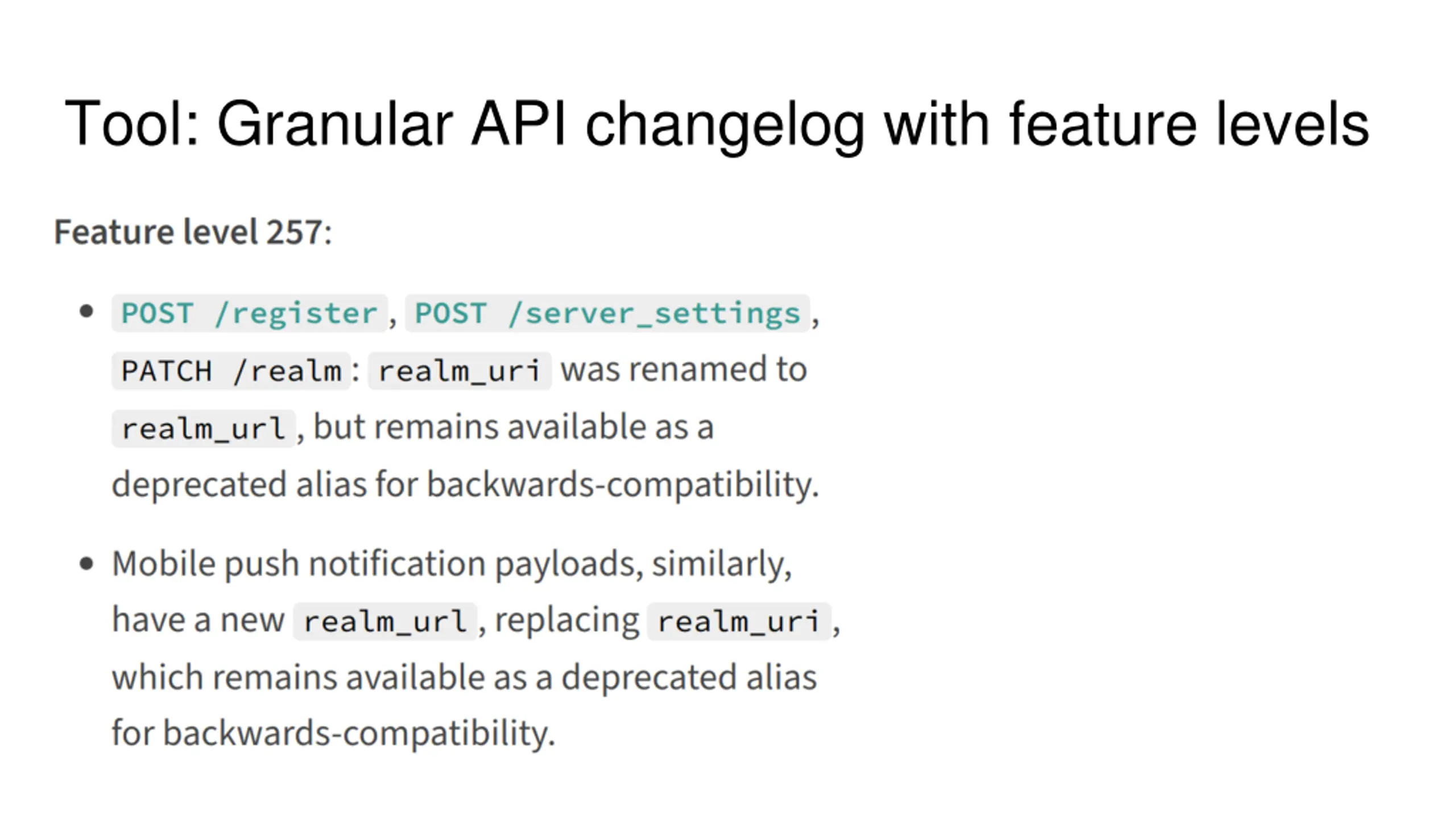 Tool: Granular API changelog with feature levels

Feature level 257:

• POST /register, POST /server_settings, PATCH /realm: realm_uri was renamed to realm_url, but remains available as a deprecated alias for backwards-compatibility.

• Mobile push notification payloads, similarly, have a new realm_url, replacing realm_uri, which remains available as a deprecated alias for backwards-compatibility.